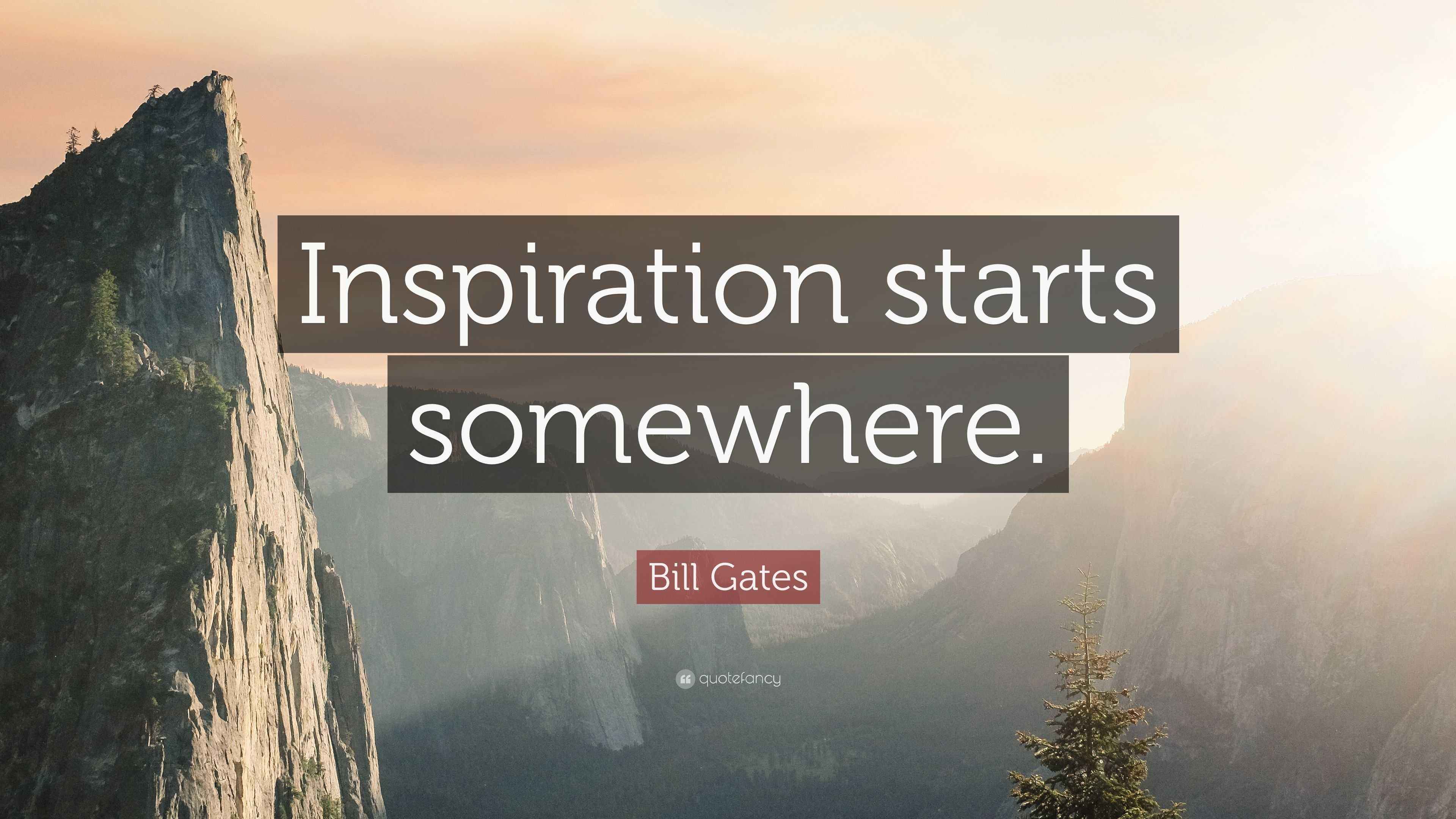 Inspiration starts somewhere.

Bill Gates

quotefancy